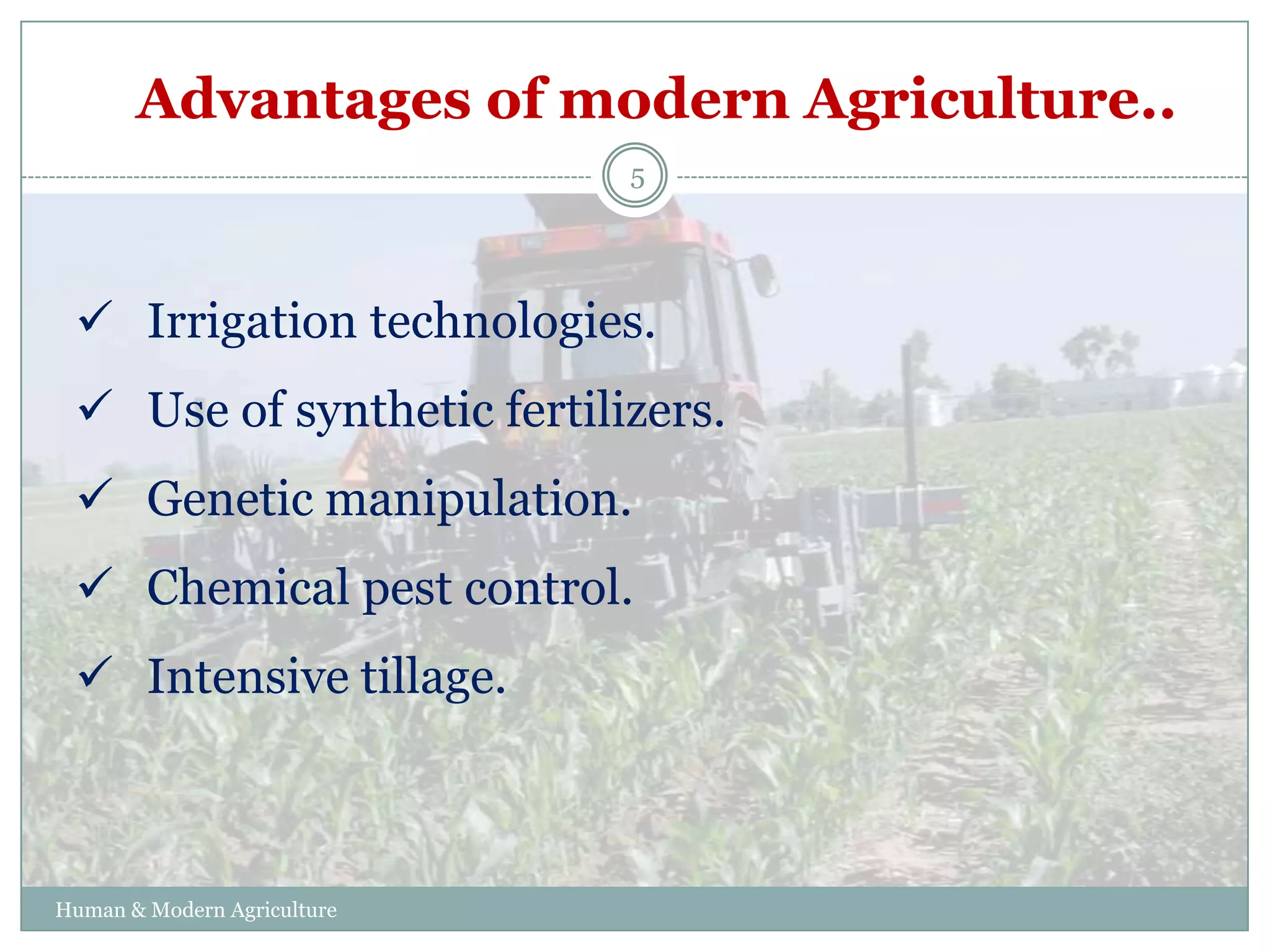 Advantages of modern Agriculture..

5

✓ Irrigation technologies.
✓ Use of synthetic fertilizers.
✓ Genetic manipulation.
✓ Chemical pest control.
✓ Intensive tillage.

Human & Modern Agriculture